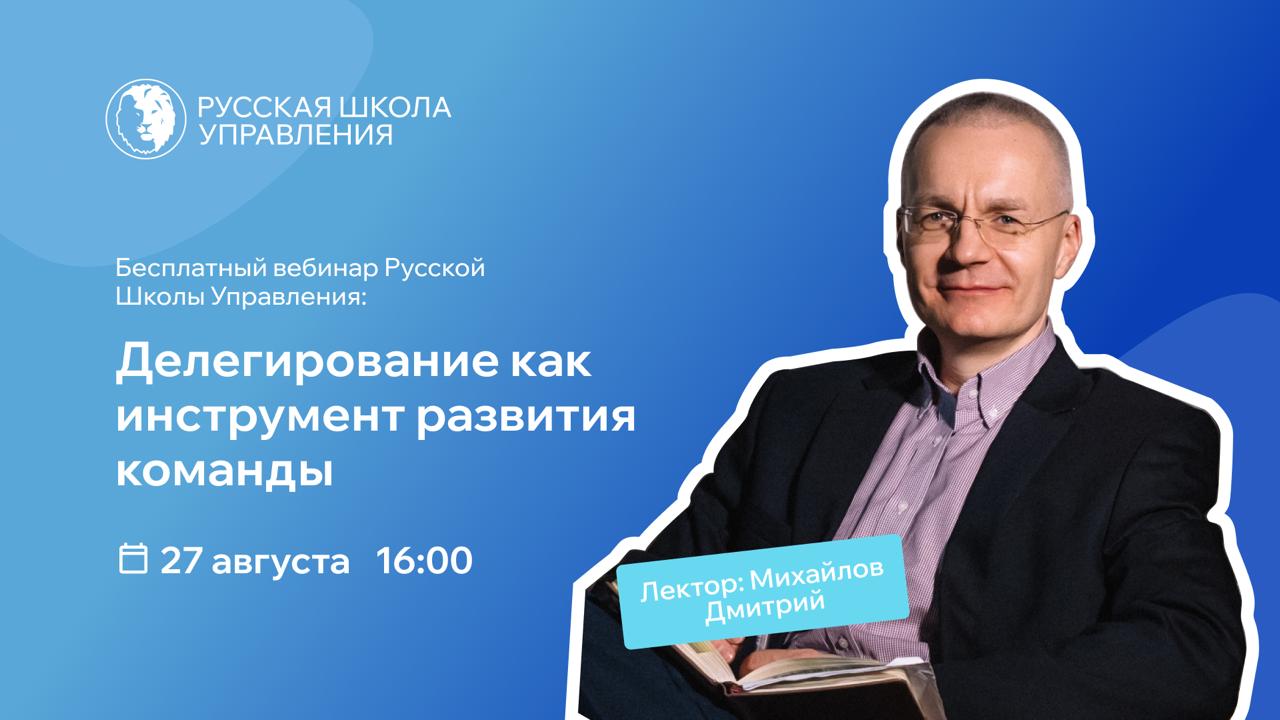 РУССКАЯ ШКОЛА УПРАВЛЕНИЯ

Бесплатный вебинар Русской Школы Управления:

Делегирование как инструмент развития команды

27 августа 16:00

Лектор: Михайлов Дмитрий